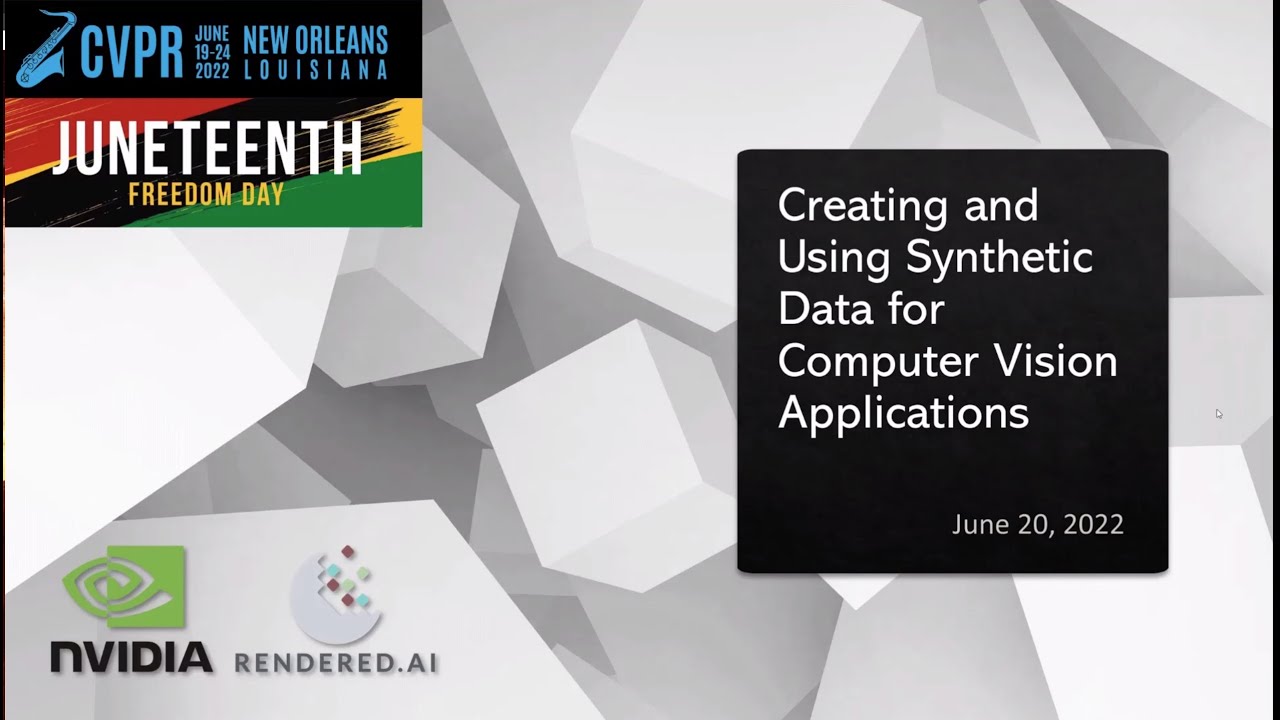 CVPR JUNE 19-24 2022 NEW ORLEANS LOUISIANA

JUNETEENTH
FREEDOM DAY

Creating and Using Synthetic Data for Computer Vision Applications

June 20, 2022

NVIDIA

RENDERED.AI